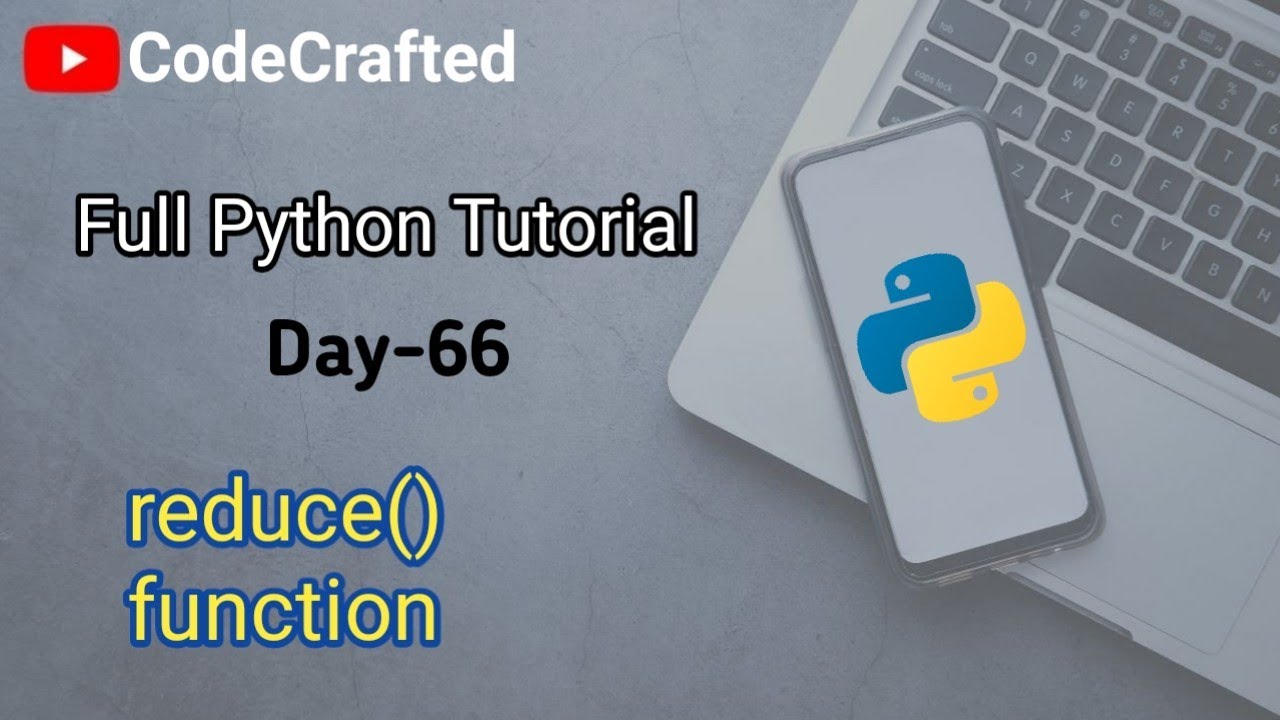 CodeCrafted

Full Python Tutorial

Day-66

reduce() function